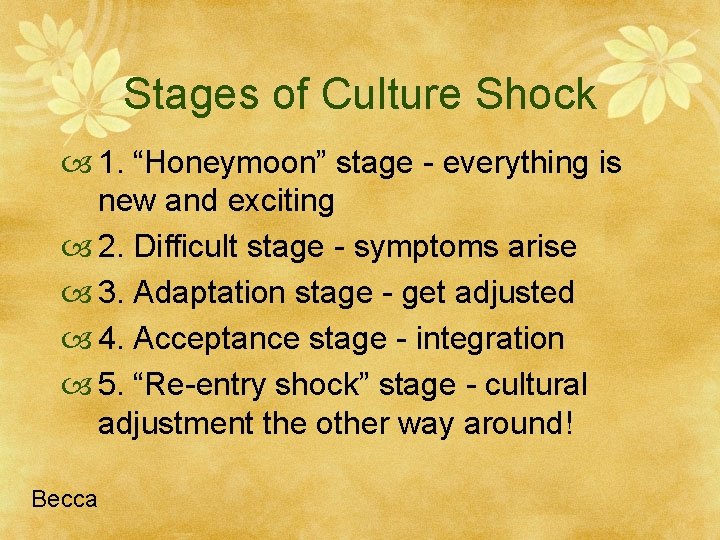 Stages of Culture Shock

1. “Honeymoon” stage - everything is new and exciting

2. Difficult stage - symptoms arise

3. Adaptation stage - get adjusted

4. Acceptance stage - integration

5. “Re-entry shock” stage - cultural adjustment the other way around!

Becca